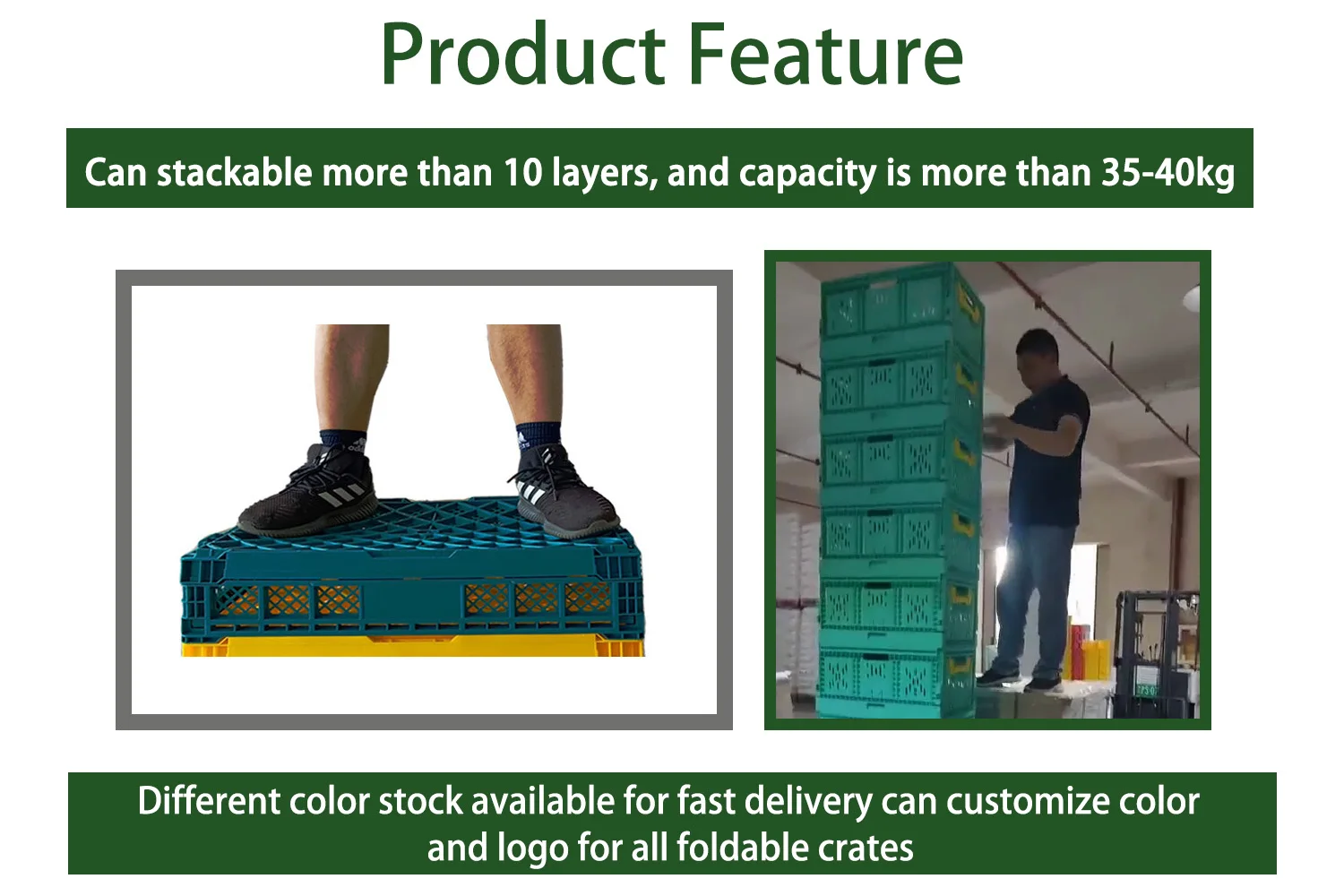 Product Feature

Can stackable more than 10 layers, and capacity is more than 35-40kg

Different color stock available for fast delivery can customize color and logo for all foldable crates